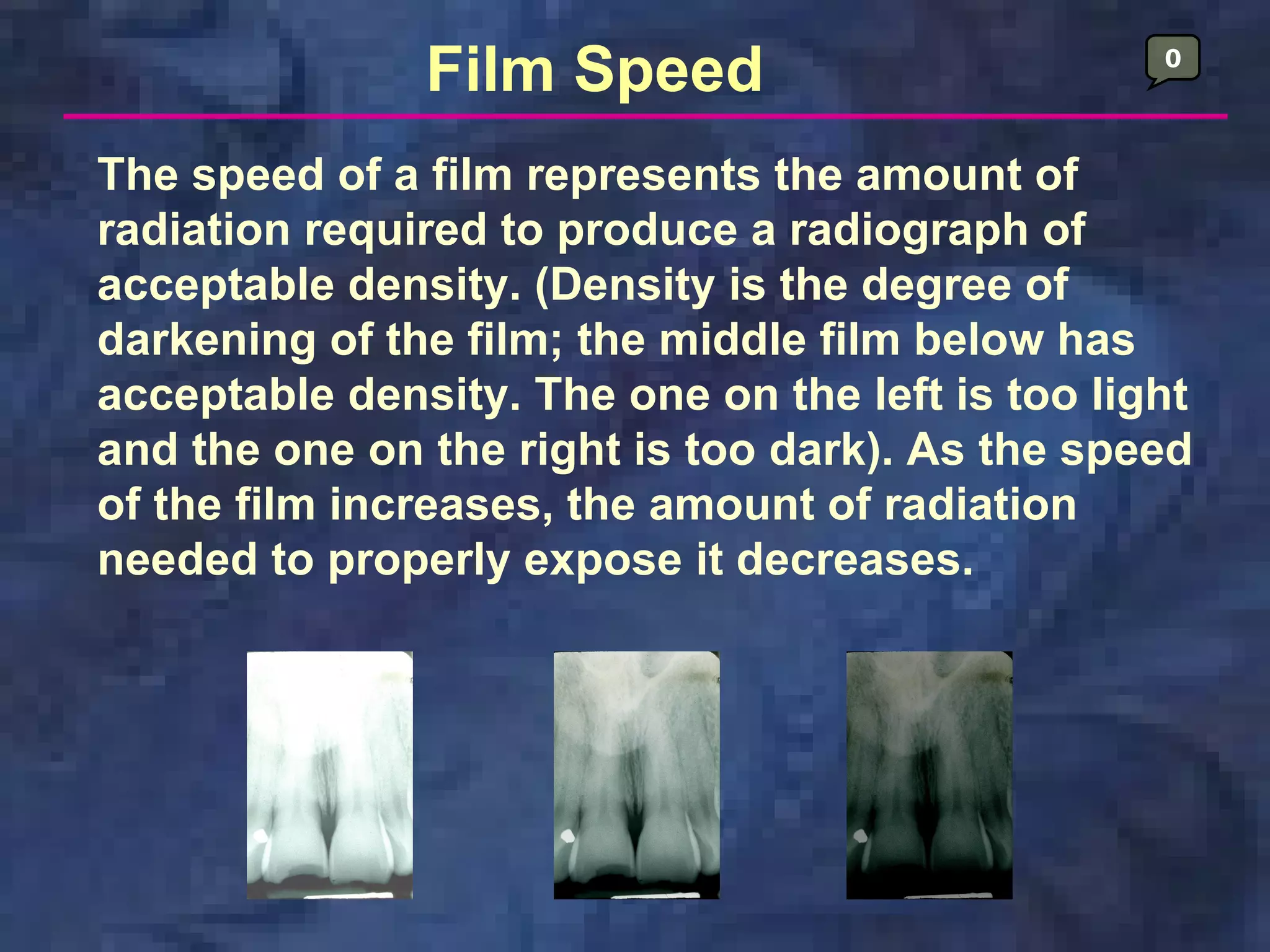 Film Speed

0

The speed of a film represents the amount of radiation required to produce a radiograph of acceptable density. (Density is the degree of darkening of the film; the middle film below has acceptable density. The one on the left is too light and the one on the right is too dark). As the speed of the film increases, the amount of radiation needed to properly expose it decreases.